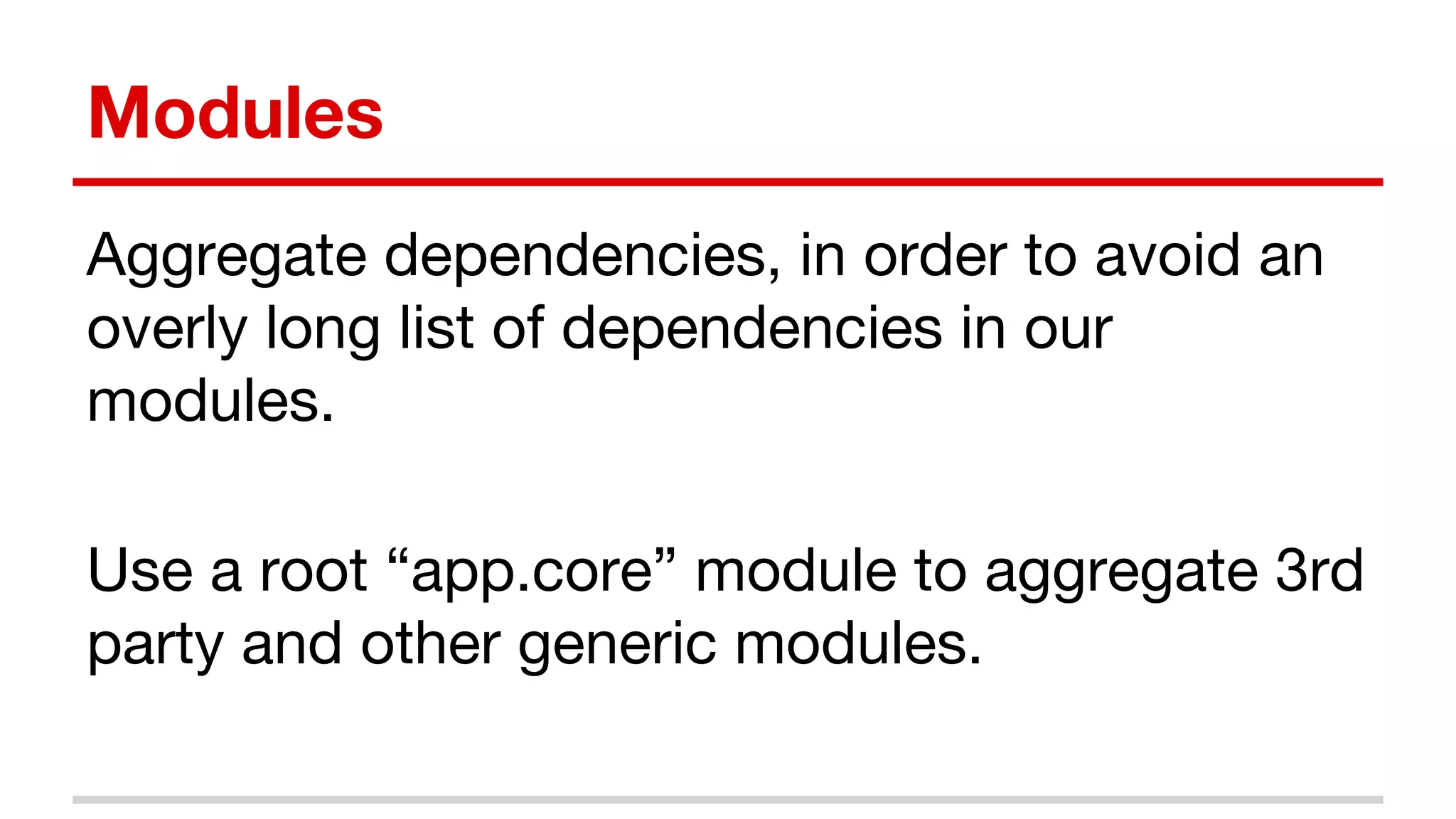 Modules

Aggregate dependencies, in order to avoid an overly long list of dependencies in our modules.

Use a root “app.core” module to aggregate 3rd party and other generic modules.